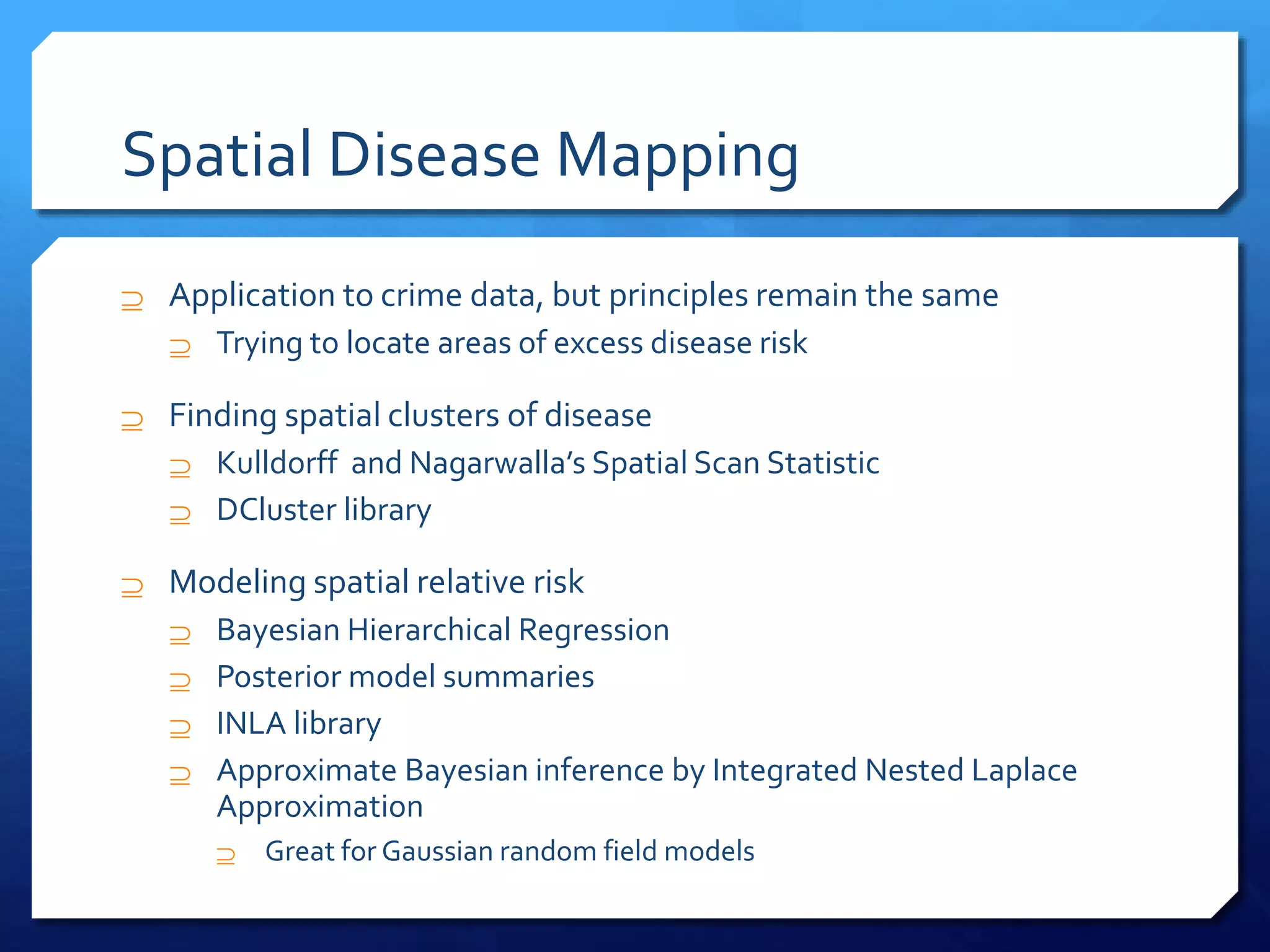 Spatial Disease Mapping

⊇ Application to crime data, but principles remain the same
⊇ Trying to locate areas of excess disease risk

⊇ Finding spatial clusters of disease
⊇ Kulldorff and Nagarwalla's Spatial Scan Statistic
⊇ DCluster library

⊇ Modeling spatial relative risk
⊇ Bayesian Hierarchical Regression
⊇ Posterior model summaries
⊇ INLA library
⊇ Approximate Bayesian inference by Integrated Nested Laplace Approximation
⊇ Great for Gaussian random field models